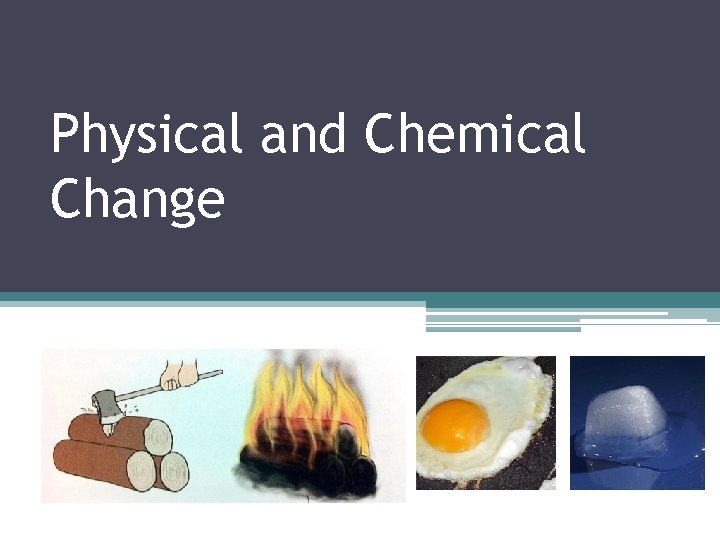 Physical and Chemical Change